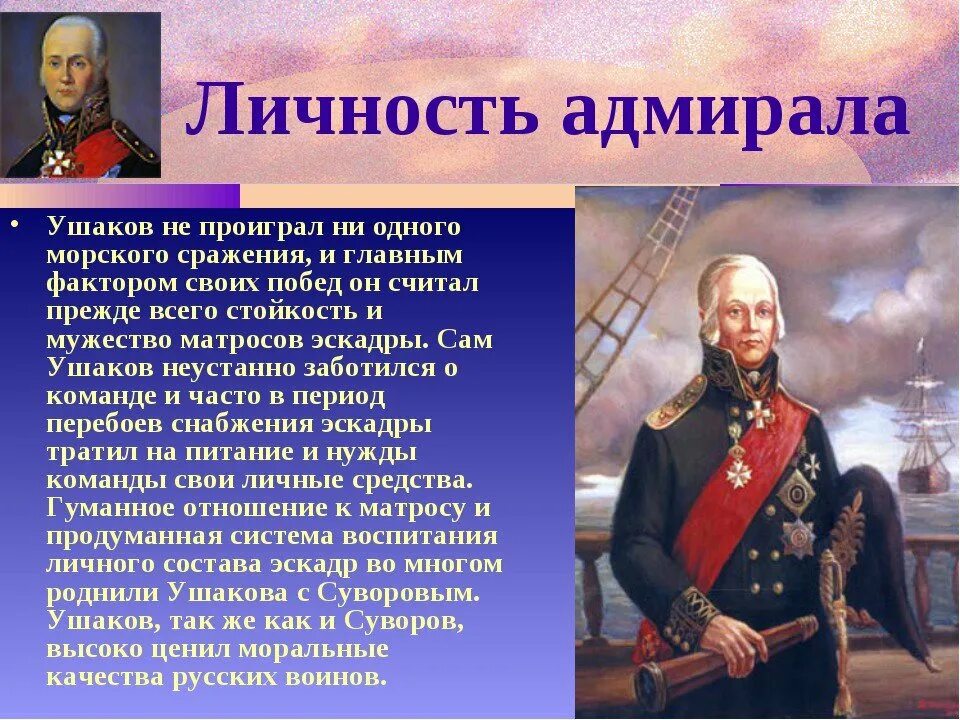 Личность адмирала

• Ушаков не проиграл ни одного морского сражения, и главным фактором своих побед он считал прежде всего стойкость и мужество матросов эскадры. Сам Ушаков неустанно заботился о команде и часто в период перебоев снабжения эскадры тратил на питание и нужды команды свои личные средства. Гуманное отношение к матросу и продуманная система воспитания личного состава эскадр во многом роднили Ушакова с Суворовым. Ушаков, так же как и Суворов, высоко ценил моральные качества русских воинов.